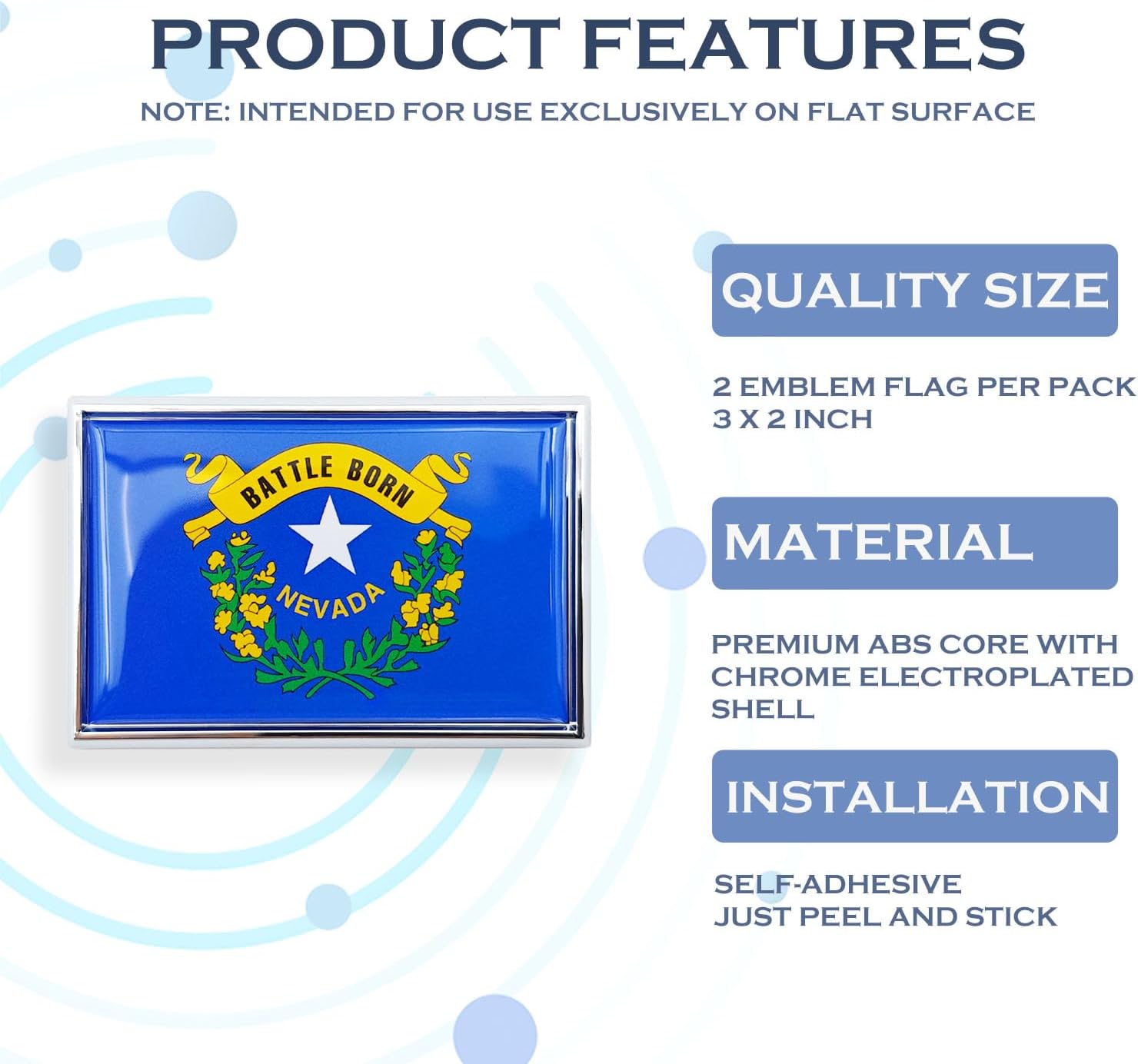 PRODUCT FEATURES

NOTE: INTENDED FOR USE EXCLUSIVELY ON FLAT SURFACE

BATTLE BORN

NEVADA

QUALITY SIZE

2 EMBLEM FLAG PER PACK
3 X 2 INCH

MATERIAL

PREMIUM ABS CORE WITH CHROME ELECTROPLATED SHELL

INSTALLATION

SELF-ADHESIVE
JUST PEEL AND STICK